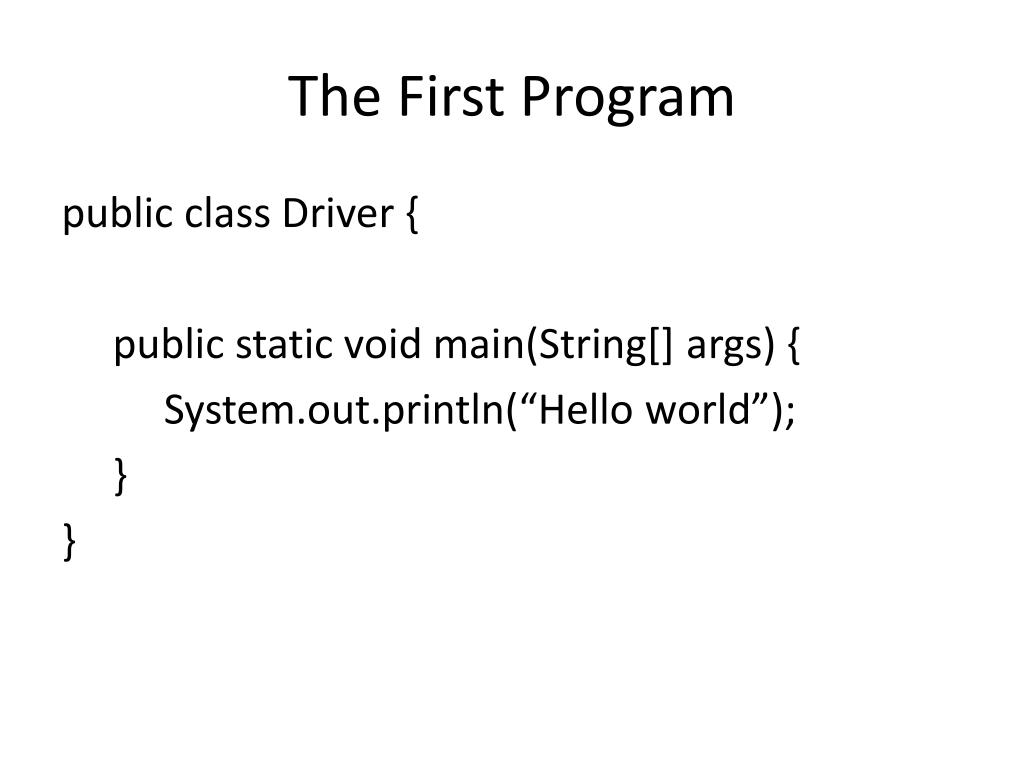 The First Program

public class Driver {

    public static void main(String[] args) {
        System.out.println(“Hello world”);
    }
}